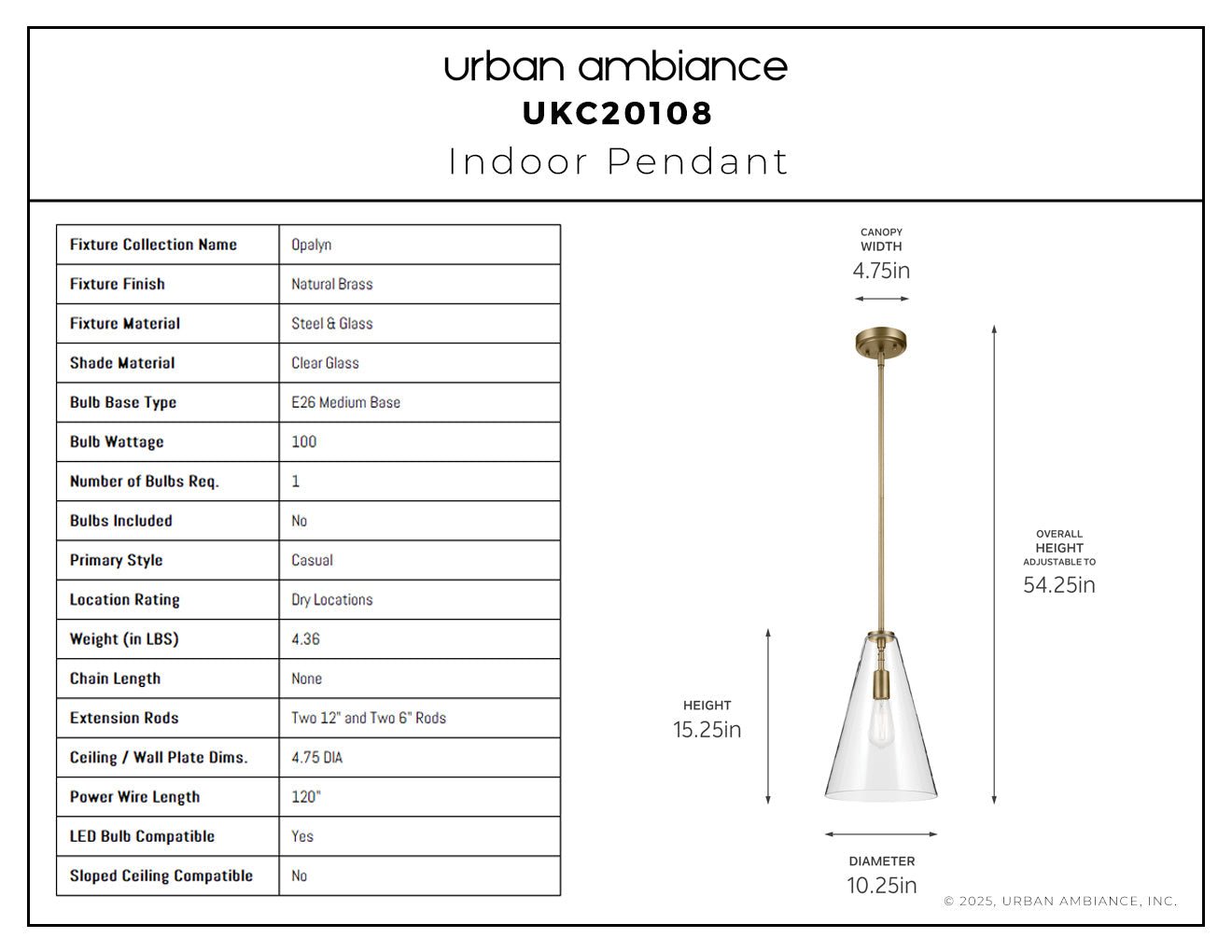 urban ambiance
UKC20108
Indoor Pendant

| Fixture Collection Name | Opalyn |
|---|---|
| Fixture Finish | Natural Brass |
| Fixture Material | Steel & Glass |
| Shade Material | Clear Glass |
| Bulb Base Type | E26 Medium Base |
| Bulb Wattage | 100 |
| Number of Bulbs Req. | 1 |
| Bulbs Included | No |
| Primary Style | Casual |
| Location Rating | Dry Locations |
| Weight (in LBS) | 4.36 |
| Chain Length | None |
| Extension Rods | Two 12" and Two 6" Rods |
| Ceiling / Wall Plate Dims. | 4.75 DIA |
| Power Wire Length | 120" |
| LED Bulb Compatible | Yes |
| Sloped Ceiling Compatible | No |

CANOPY WIDTH
4.75in

OVERALL HEIGHT
ADJUSTABLE TO
54.25in

HEIGHT
15.25in

DIAMETER
10.25in

© 2025, URBAN AMBIANCE, INC.